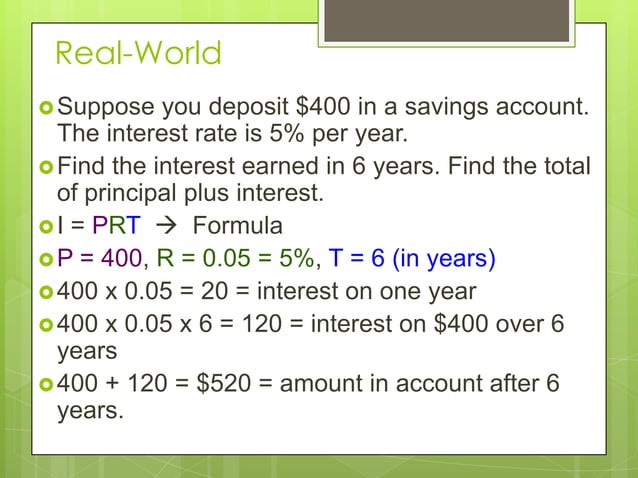 Real-World

Suppose you deposit \$400 in a savings account. The interest rate is 5% per year.

Find the interest earned in 6 years. Find the total of principal plus interest.

I = PRT → Formula

P = 400, R = 0.05 = 5%, T = 6 (in years)

400 x 0.05 = 20 = interest on one year

400 x 0.05 x 6 = 120 = interest on \$400 over 6 years

400 + 120 = \$520 = amount in account after 6 years.